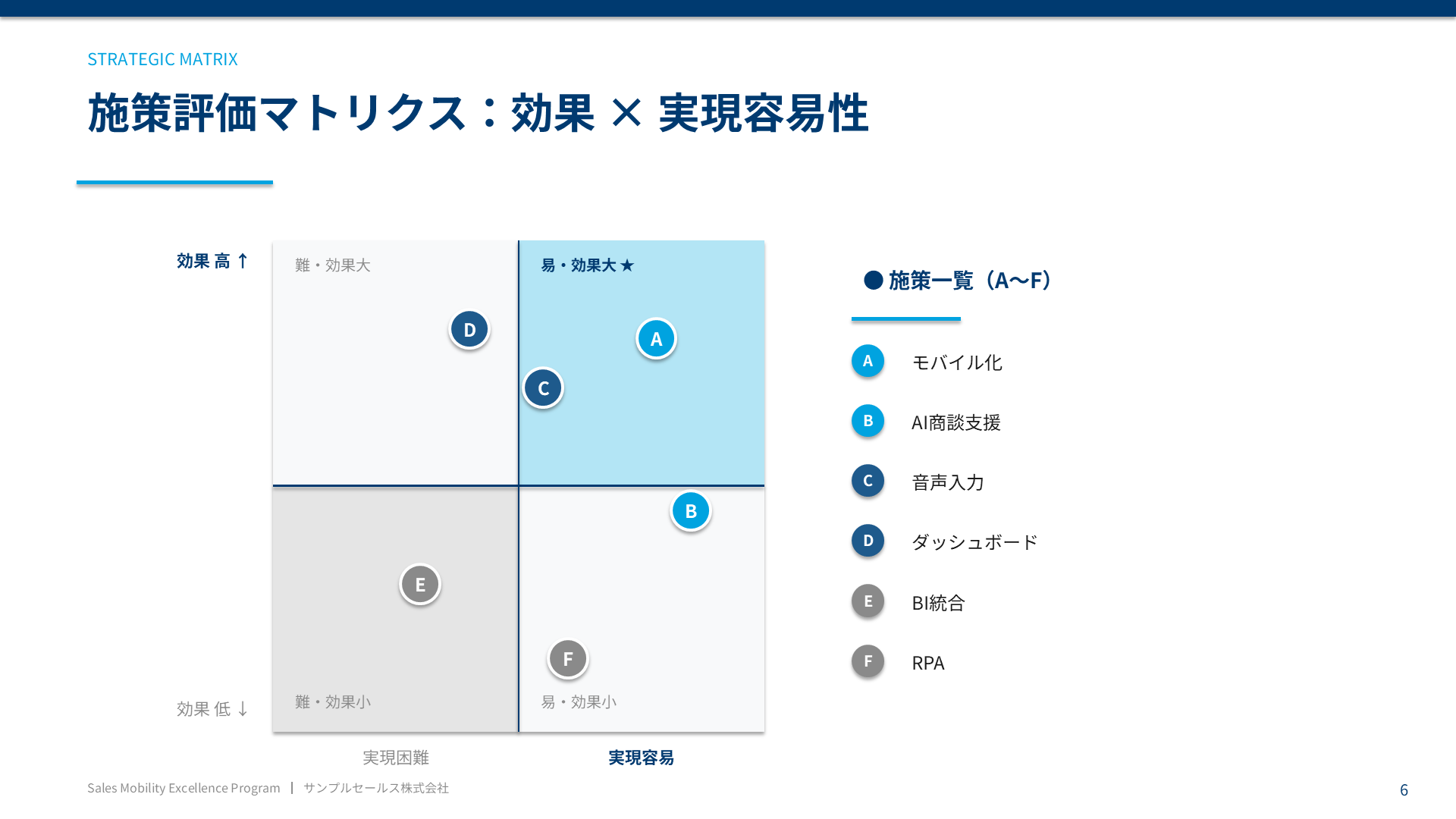 STRATEGIC MATRIX

施策評価マトリクス：効果 × 実現容易性

効果 高 ↑

難・効果大

易・効果大 ★

D

A

C

B

E

F

難・効果小

易・効果小

効果 低 ↓

実現困難

実現容易

● 施策一覧（A〜F）

A モバイル化

B AI商談支援

C 音声入力

D ダッシュボード

E BI統合

F RPA

Sales Mobility Excellence Program | サンプルセールス株式会社

6